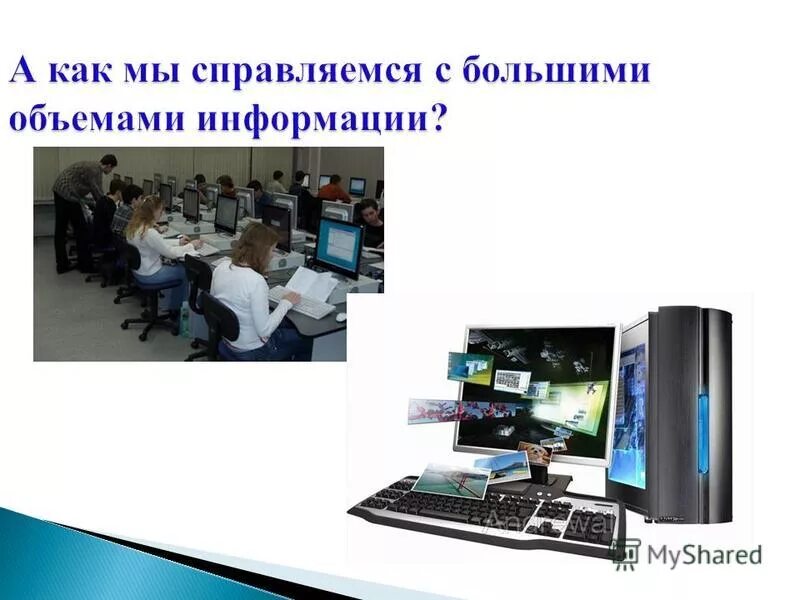 А как мы справляемся с большими объемами информации?

MyShared